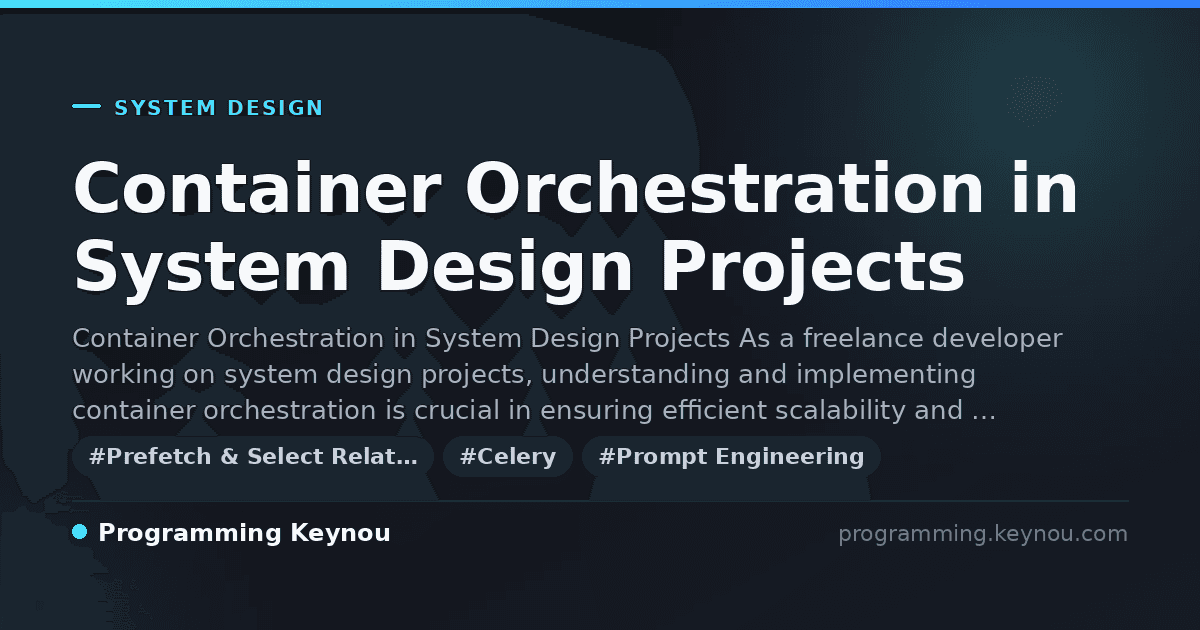 SYSTEM DESIGN

Container Orchestration in System Design Projects

Container Orchestration in System Design Projects As a freelance developer working on system design projects, understanding and implementing container orchestration is crucial in ensuring efficient scalability and …

#Prefetch & Select Relat… #Celery #Prompt Engineering

Programming Keynou

programming.keynou.com